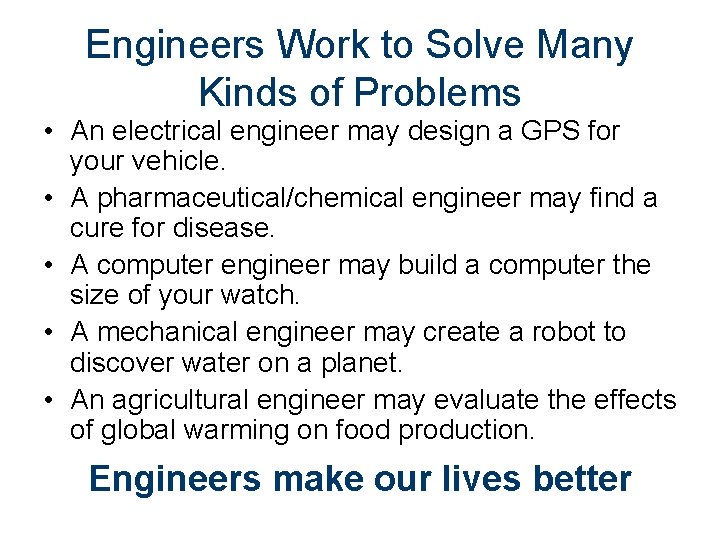 Engineers Work to Solve Many Kinds of Problems

• An electrical engineer may design a GPS for your vehicle.
• A pharmaceutical/chemical engineer may find a cure for disease.
• A computer engineer may build a computer the size of your watch.
• A mechanical engineer may create a robot to discover water on a planet.
• An agricultural engineer may evaluate the effects of global warming on food production.

Engineers make our lives better